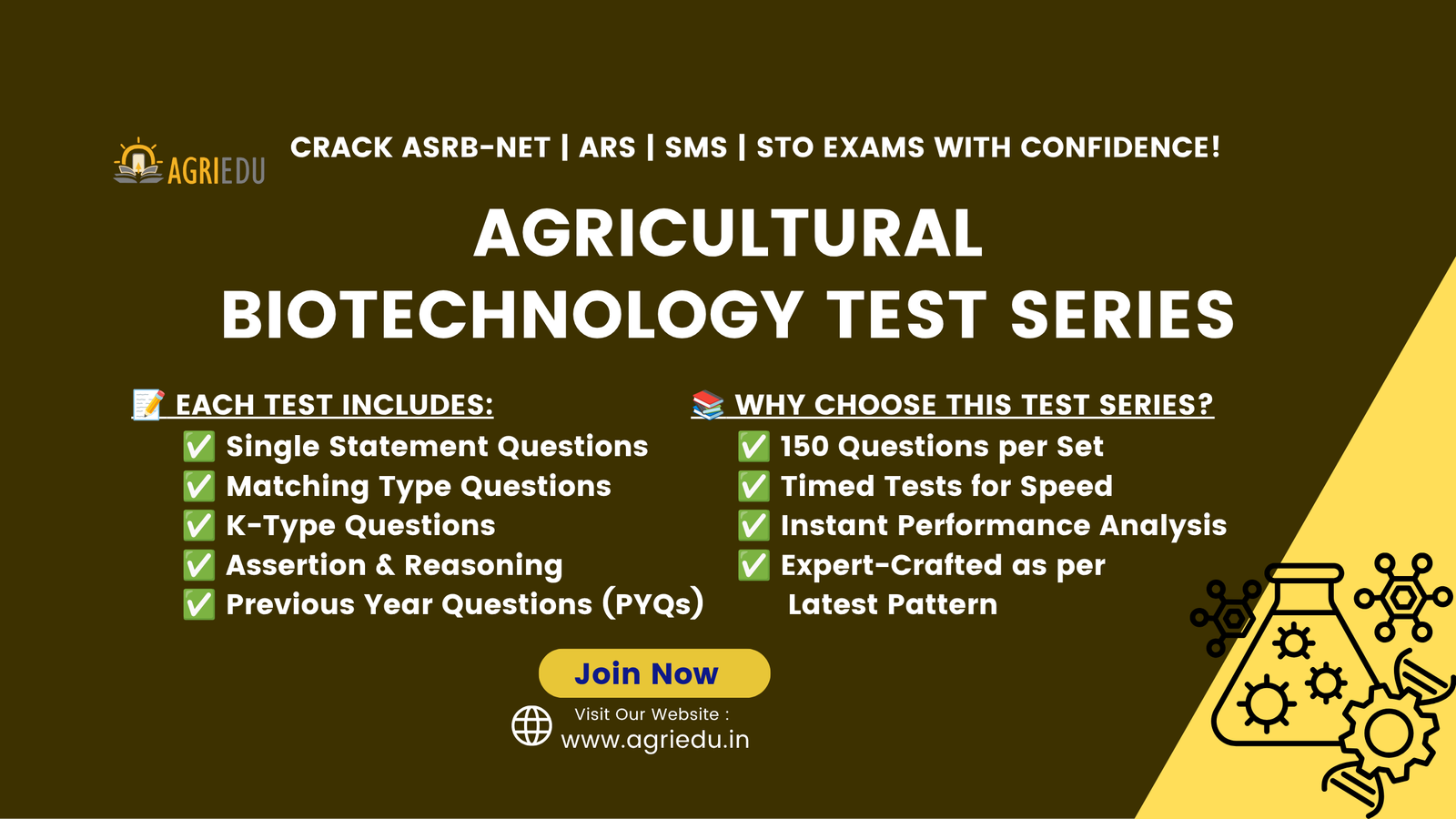 AGRIEDU

CRACK ASRB-NET | ARS | SMS | STO EXAMS WITH CONFIDENCE!

AGRICULTURAL BIOTECHNOLOGY TEST SERIES

📝 EACH TEST INCLUDES:
✅ Single Statement Questions
✅ Matching Type Questions
✅ K-Type Questions
✅ Assertion & Reasoning
✅ Previous Year Questions (PYQs)

📚 WHY CHOOSE THIS TEST SERIES?
✅ 150 Questions per Set
✅ Timed Tests for Speed
✅ Instant Performance Analysis
✅ Expert-Crafted as per Latest Pattern

Join Now

Visit Our Website :
www.agriedu.in